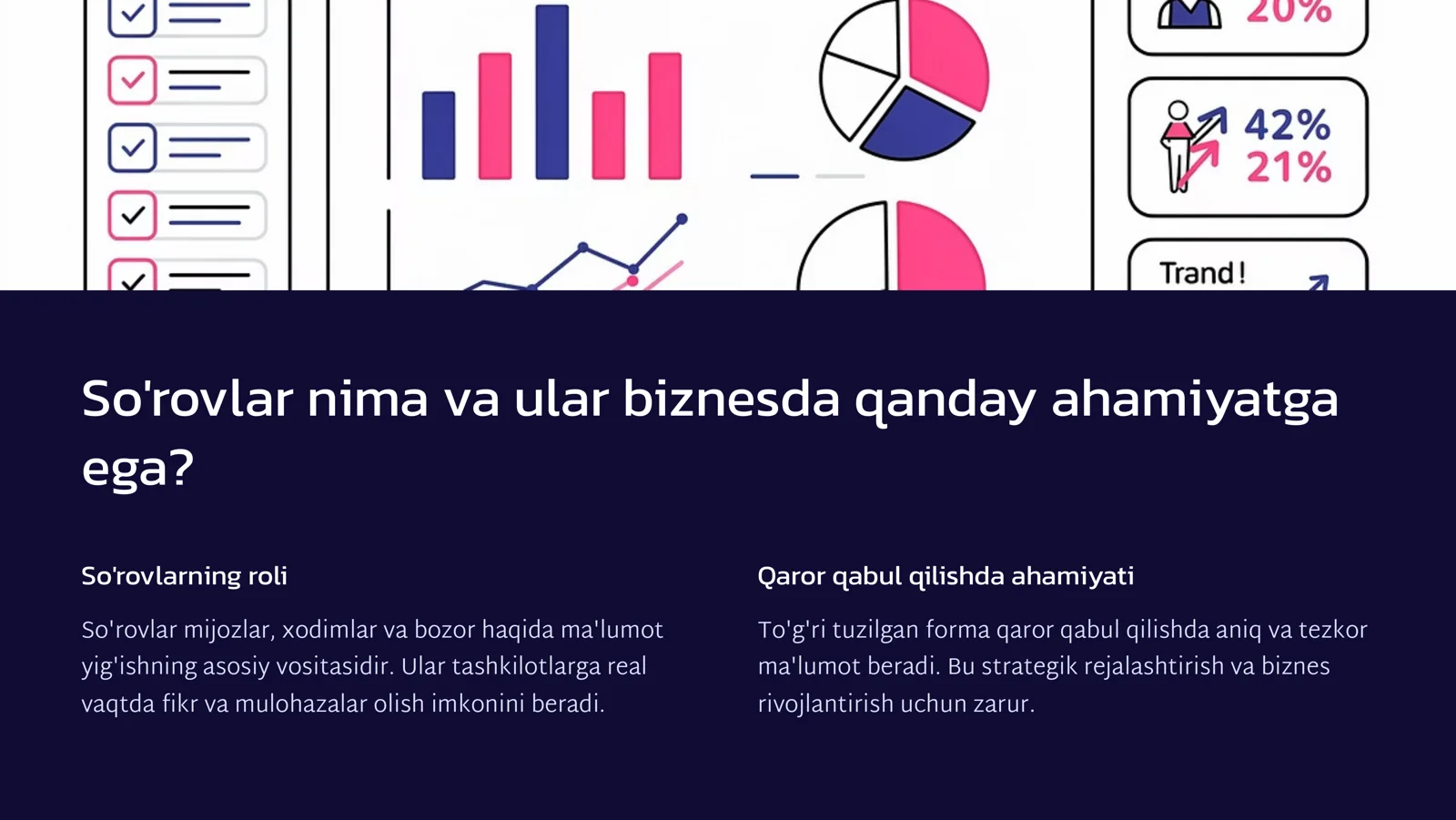 20%

42%
21%

Trand!

So'rovlar nima va ular biznesda qanday ahamiyatga ega?

So'rovlarning roli

So'rovlar mijozlar, xodimlar va bozor haqida ma'lumot yig'ishning asosiy vositasidir. Ular tashkilotlarga real vaqtda fikr va mulohazalar olish imkonini beradi.

Qaror qabul qilishda ahamiyati

To'g'ri tuzilgan forma qaror qabul qilishda aniq va tezkor ma'lumot beradi. Bu strategik rejalashtirish va biznes rivojlantirish uchun zarur.